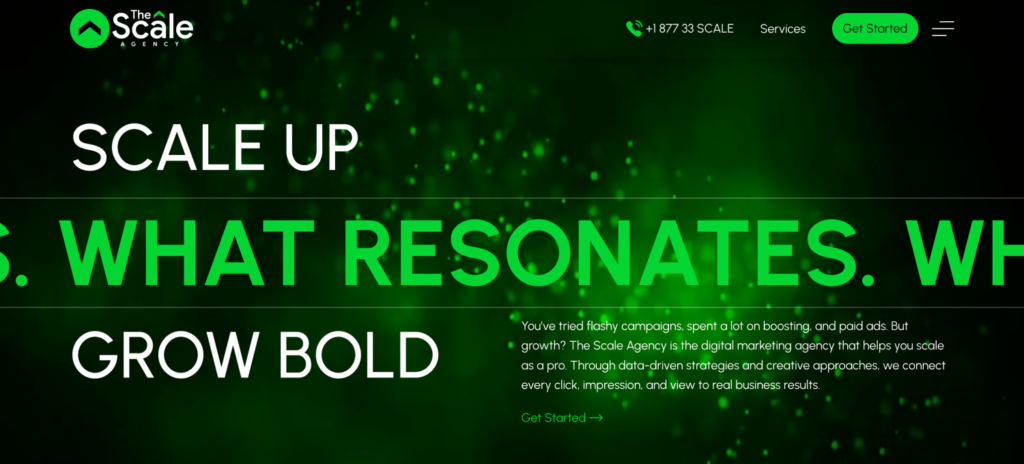 The Scale AGENCY

+1 877 33 SCALE

Services

Get Started

SCALE UP

S. WHAT RESONATES. WH

GROW BOLD

You've tried flashy campaigns, spent a lot on boosting, and paid ads. But growth? The Scale Agency is the digital marketing agency that helps you scale as a pro. Through data-driven strategies and creative approaches, we connect every click, impression, and view to real business results.

Get Started →